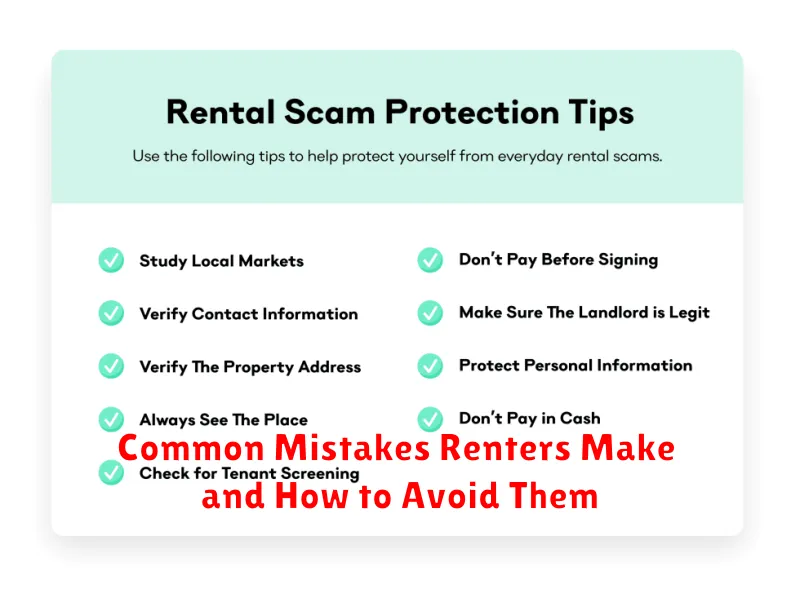 Rental Scam Protection Tips

Use the following tips to help protect yourself from everyday rental scams.

Study Local Markets

Verify Contact Information

Verify The Property Address

Always See The Place

Check for Tenant Screening

Don't Pay Before Signing

Make Sure The Landlord is Legit

Protect Personal Information

Don't Pay in Cash

Common Mistakes Renters Make and How to Avoid Them